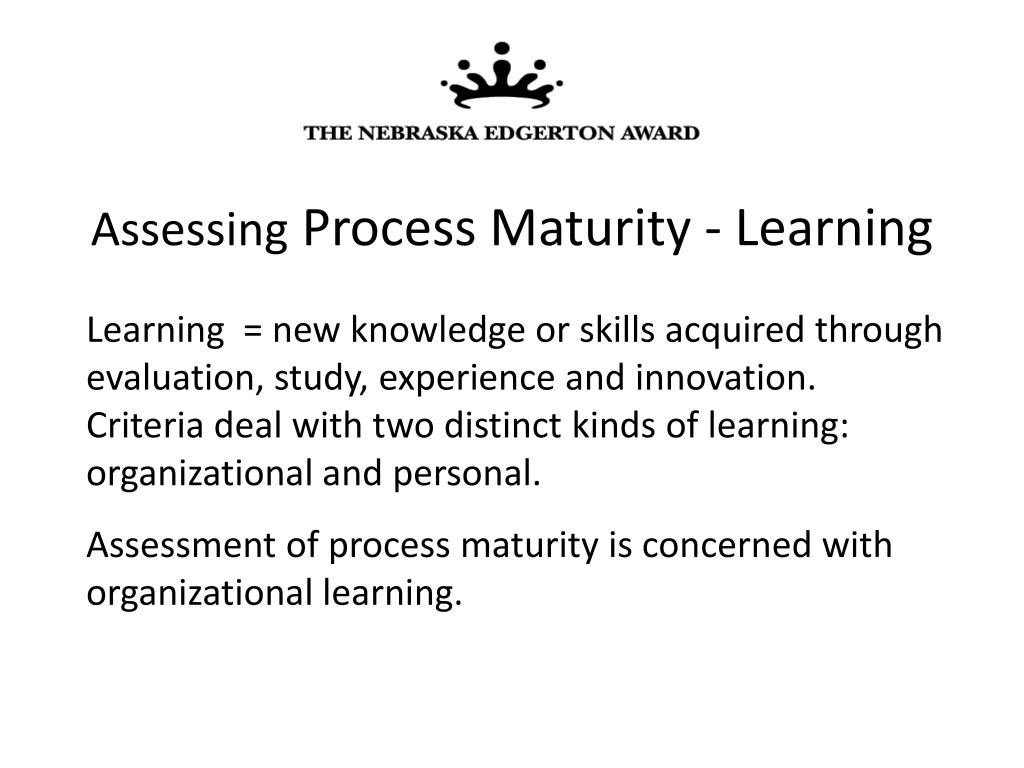 THE NEBRASKA EDGERTON AWARD

Assessing Process Maturity - Learning

Learning = new knowledge or skills acquired through evaluation, study, experience and innovation. Criteria deal with two distinct kinds of learning: organizational and personal.

Assessment of process maturity is concerned with organizational learning.